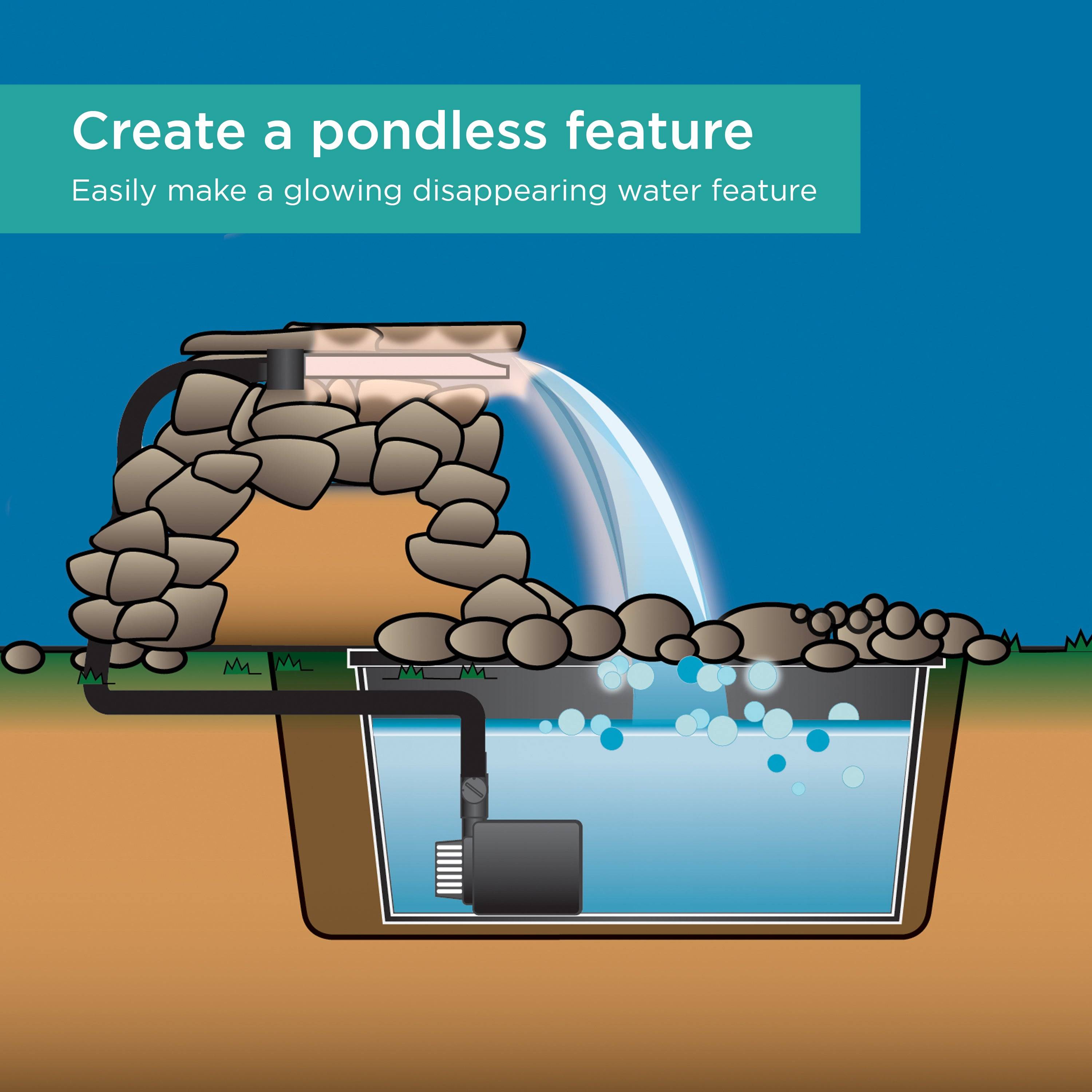 Create a pondless feature

Easily make a glowing disappearing water feature